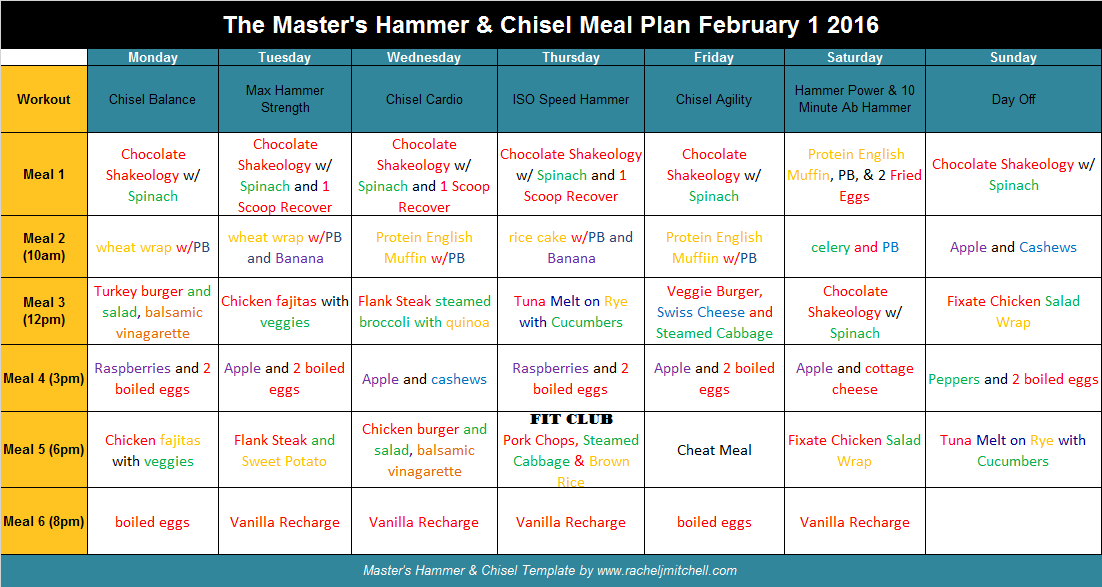 The Master's Hammer & Chisel Meal Plan February 1 2016

| | Monday | Tuesday | Wednesday | Thursday | Friday | Saturday | Sunday |
|---|---|---|---|---|---|---|---|
| Workout | Chisel Balance | Max Hammer Strength | Chisel Cardio | ISO Speed Hammer | Chisel Agility | Hammer Power & 10 Minute Ab Hammer | Day Off |
| Meal 1 | Chocolate Shakeology w/ Spinach | Chocolate Shakeology w/ Spinach and 1 Scoop Recover | Chocolate Shakeology w/ Spinach and 1 Scoop Recover | Chocolate Shakeology w/ Spinach and 1 Scoop Recover | Chocolate Shakeology w/ Spinach | Protein English Muffin, PB, & 2 Fried Eggs | Chocolate Shakeology w/ Spinach |
| Meal 2 (10am) | wheat wrap w/PB | wheat wrap w/PB and Banana | Protein English Muffin w/PB | rice cake w/PB and Banana | Protein English Muffiin w/PB | celery and PB | Apple and Cashews |
| Meal 3 (12pm) | Turkey burger and salad, balsamic vinagarette | Chicken fajitas with veggies | Flank Steak steamed broccoli with quinoa | Tuna Melt on Rye with Cucumbers | Veggie Burger, Swiss Cheese and Steamed Cabbage | Chocolate Shakeology w/ Spinach | Fixate Chicken Salad Wrap |
| Meal 4 (3pm) | Raspberries and 2 boiled eggs | Apple and 2 boiled eggs | Apple and cashews | Raspberries and 2 boiled eggs | Apple and 2 boiled eggs | Apple and cottage cheese | Peppers and 2 boiled eggs |
| Meal 5 (6pm) | Chicken fajitas with veggies | Flank Steak and Sweet Potato | Chicken burger and salad, balsamic vinagarette | FIT CLUB Pork Chops, Steamed Cabbage & Brown Rice | Cheat Meal | Fixate Chicken Salad Wrap | Tuna Melt on Rye with Cucumbers |
| Meal 6 (8pm) | boiled eggs | Vanilla Recharge | Vanilla Recharge | Vanilla Recharge | boiled eggs | Vanilla Recharge | |

Master's Hammer & Chisel Template by www.racheljmitchell.com